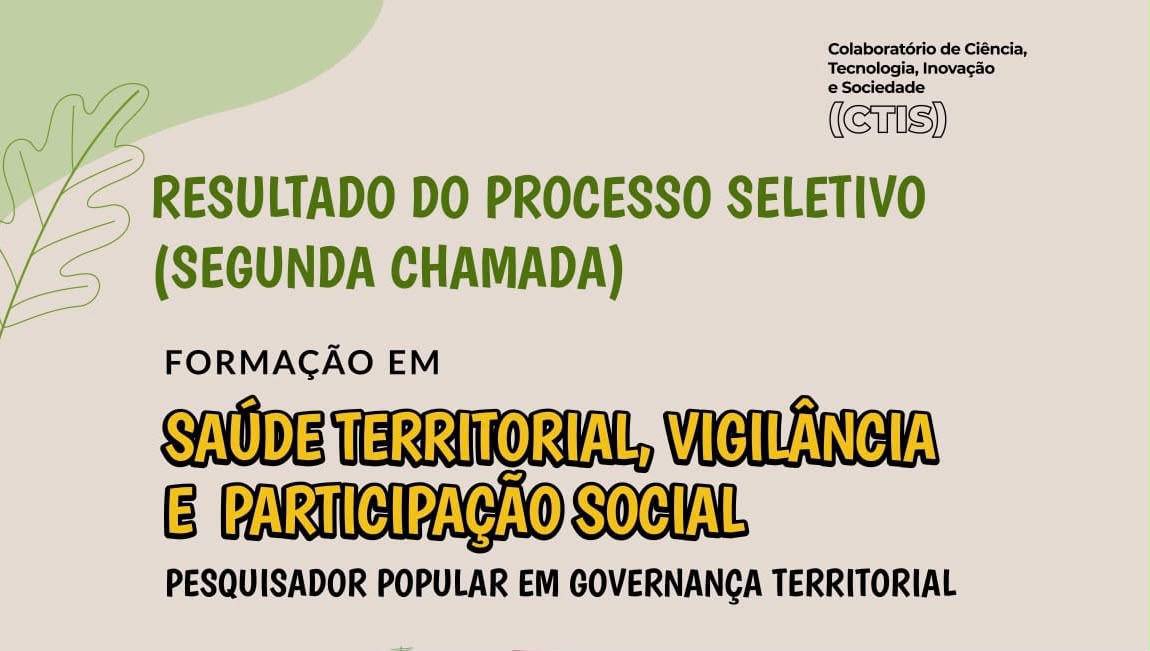 Colaboratório de Ciência, Tecnologia, Inovação e Sociedade
(CTIS)

RESULTADO DO PROCESSO SELETIVO (SEGUNDA CHAMADA)

FORMAÇÃO EM

SAÚDE TERRITORIAL, VIGILÂNCIA E PARTICIPAÇÃO SOCIAL

PESQUISADOR POPULAR EM GOVERNANÇA TERRITORIAL